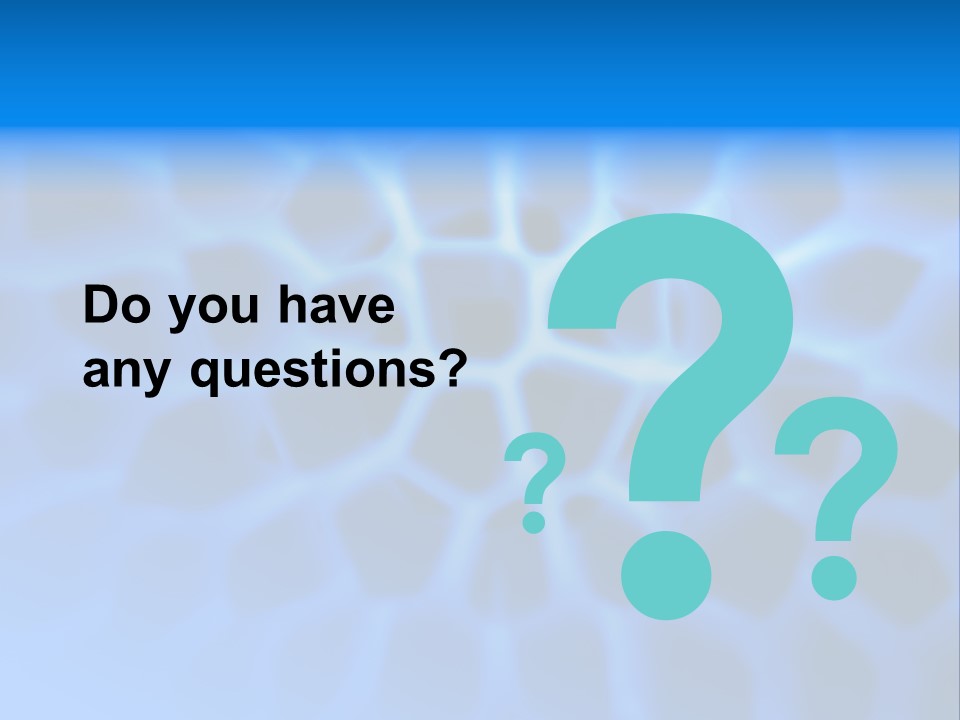 Do you have any questions?

? ? ?